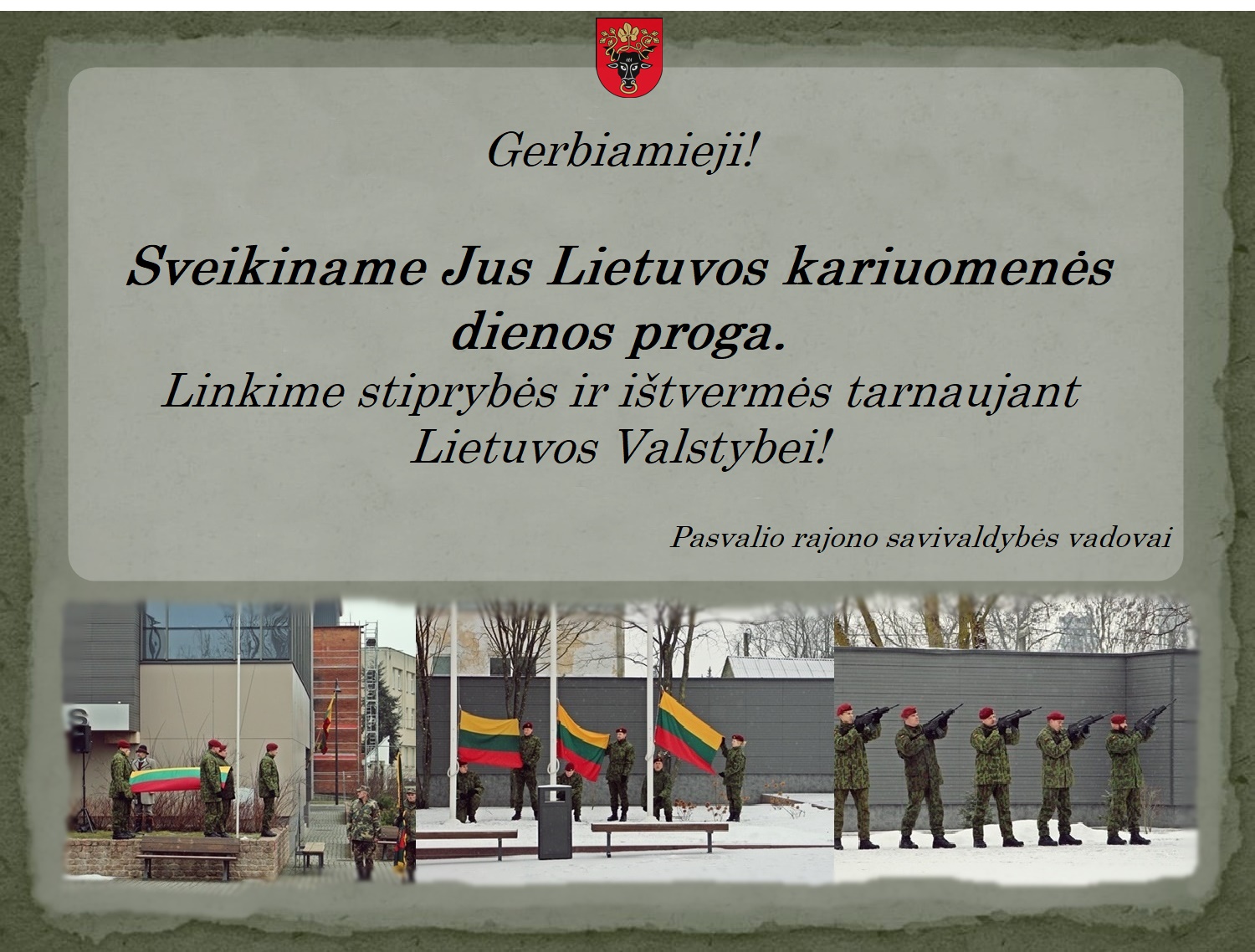 Gerbiamieji!

Sveikiname Jus Lietuvos kariuomenės dienos proga.
Linkime stiprybės ir ištvermės tarnaujant Lietuvos Valstybei!

Pasvalio rajono savivaldybės vadovai